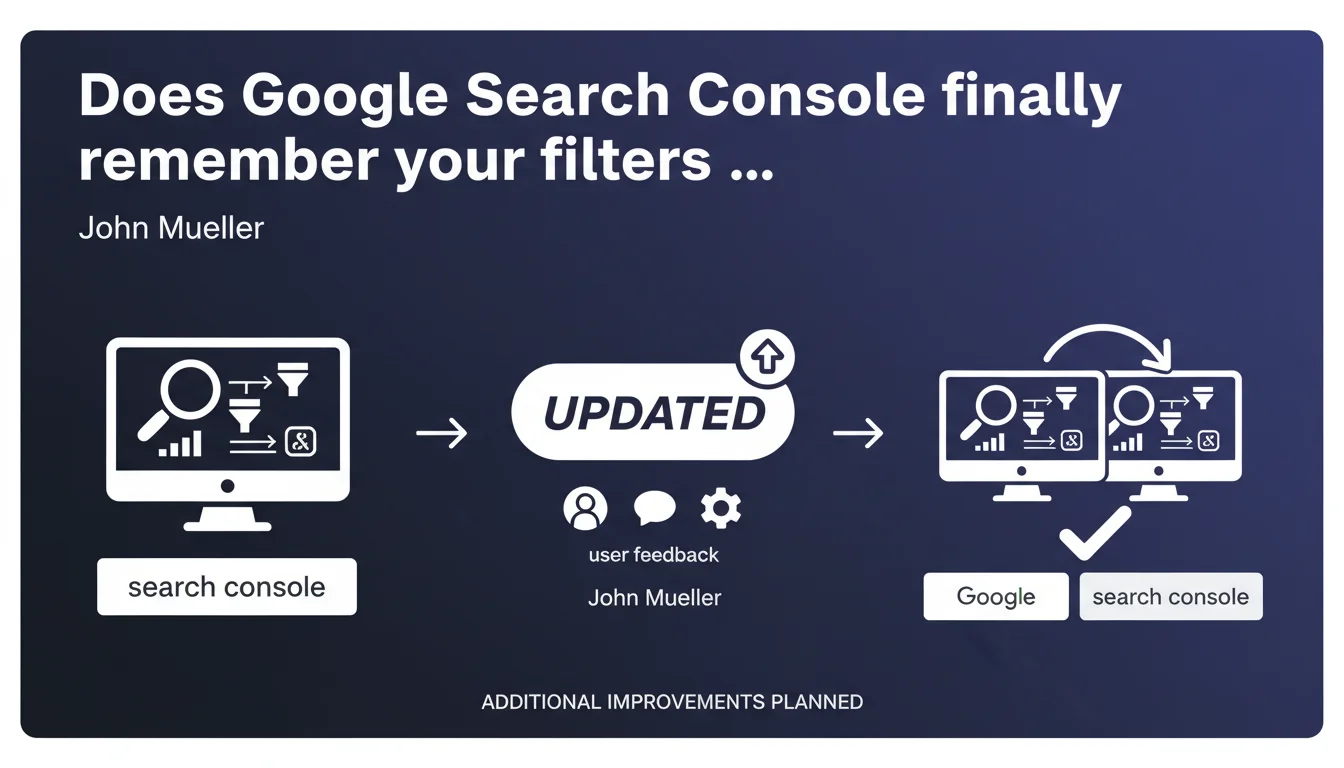 Does Google Search Console finally remember your filters ...

John Mueller

search console

UPDATED

user feedback

John Mueller

Google

search console

ADDITIONAL IMPROVEMENTS PLANNED